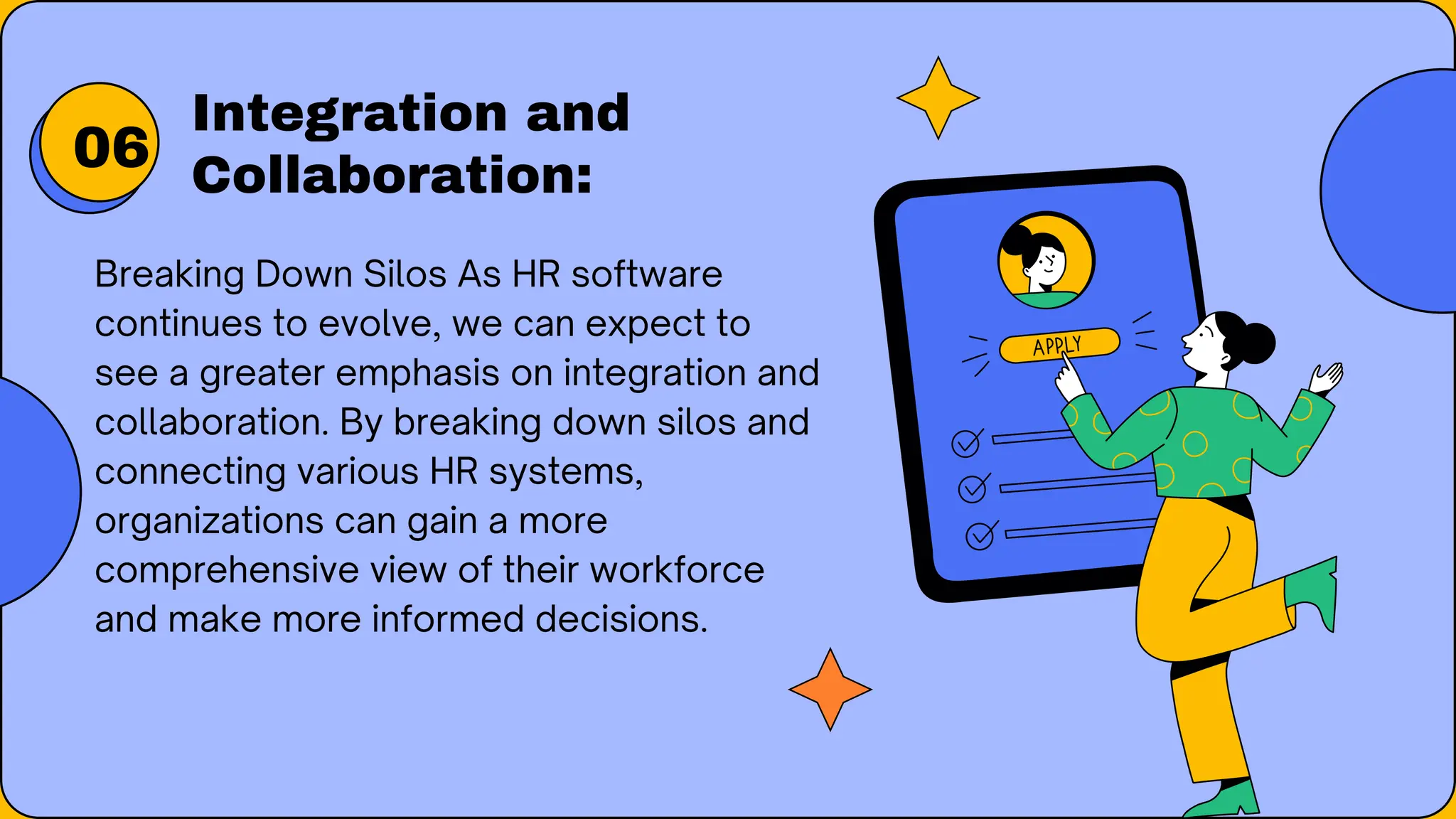 06

Integration and Collaboration:

Breaking Down Silos As HR software continues to evolve, we can expect to see a greater emphasis on integration and collaboration. By breaking down silos and connecting various HR systems, organizations can gain a more comprehensive view of their workforce and make more informed decisions.

APPLY